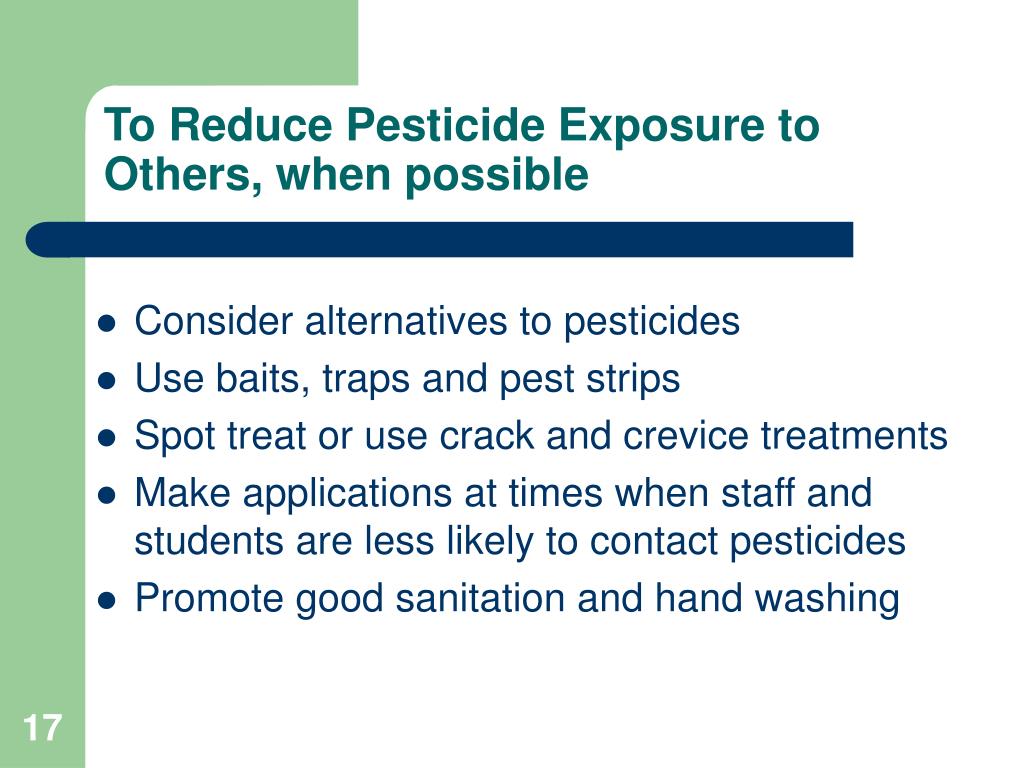 To Reduce Pesticide Exposure to Others, when possible

- Consider alternatives to pesticides
- Use baits, traps and pest strips
- Spot treat or use crack and crevice treatments
- Make applications at times when staff and students are less likely to contact pesticides
- Promote good sanitation and hand washing

17